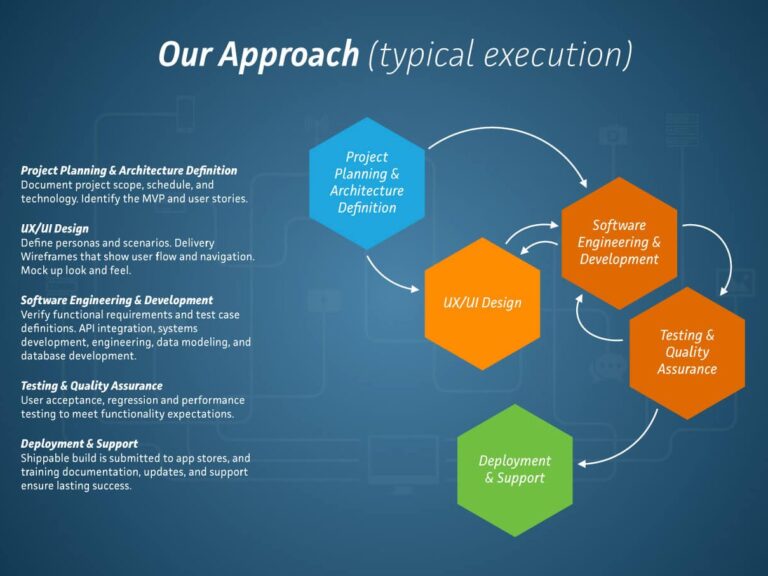 Our Approach (typical execution)

Project Planning & Architecture Definition
Document project scope, schedule, and technology. Identify the MVP and user stories.

UX/UI Design
Define personas and scenarios. Delivery Wireframes that show user flow and navigation. Mock up look and feel.

Software Engineering & Development
Verify functional requirements and test case definitions. API integration, systems development, engineering, data modeling, and database development.

Testing & Quality Assurance
User acceptance, regression and performance testing to meet functionality expectations.

Deployment & Support
Shippable build is submitted to app stores, and training documentation, updates, and support ensure lasting success.

Project Planning & Architecture Definition

Software Engineering & Development

UX/UI Design

Testing & Quality Assurance

Deployment & Support